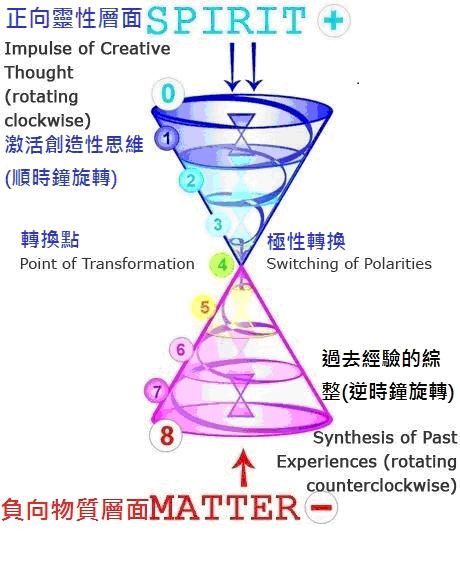 正向靈性層面 SPIRIT +

Impulse of Creative Thought (rotating clockwise)
激活創造性思維 (順時鐘旋轉)

0
1
2
3

轉換點
Point of Transformation

4

極性轉換
Switching of Polarities

5
6
7
8

過去經驗的綜整(逆時鐘旋轉)
Synthesis of Past Experiences (rotating counterclockwise)

負向物質層面 MATTER −